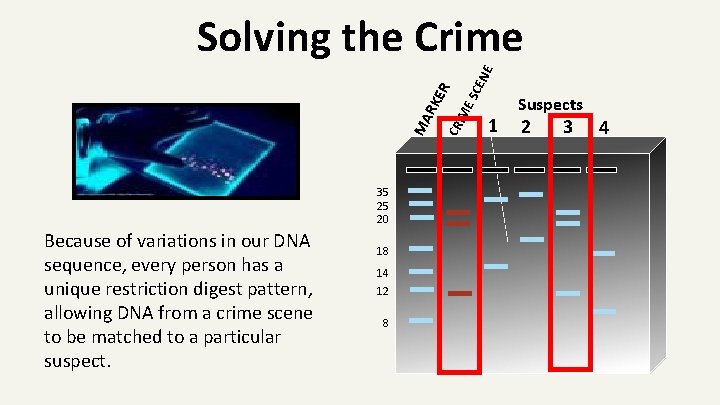 Solving the Crime

Because of variations in our DNA sequence, every person has a unique restriction digest pattern, allowing DNA from a crime scene to be matched to a particular suspect.

MARKER
CRIME SCENE
Suspects
1
2
3
4

35
25
20
18
14
12
8